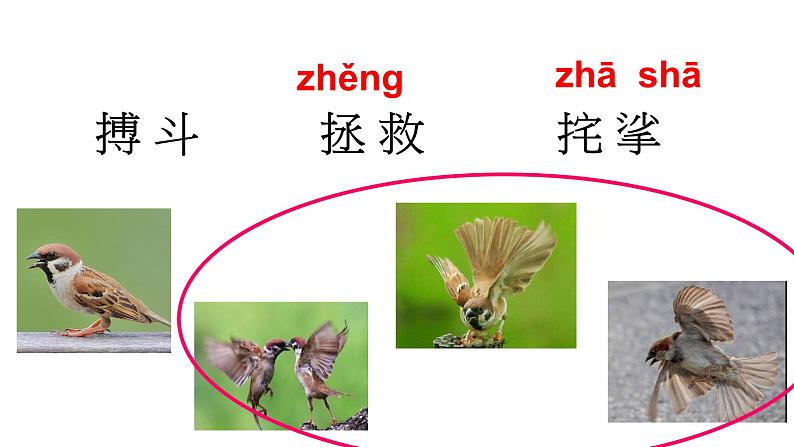 zhěng　　zhā shā

搏斗　　拯救　　挓挲